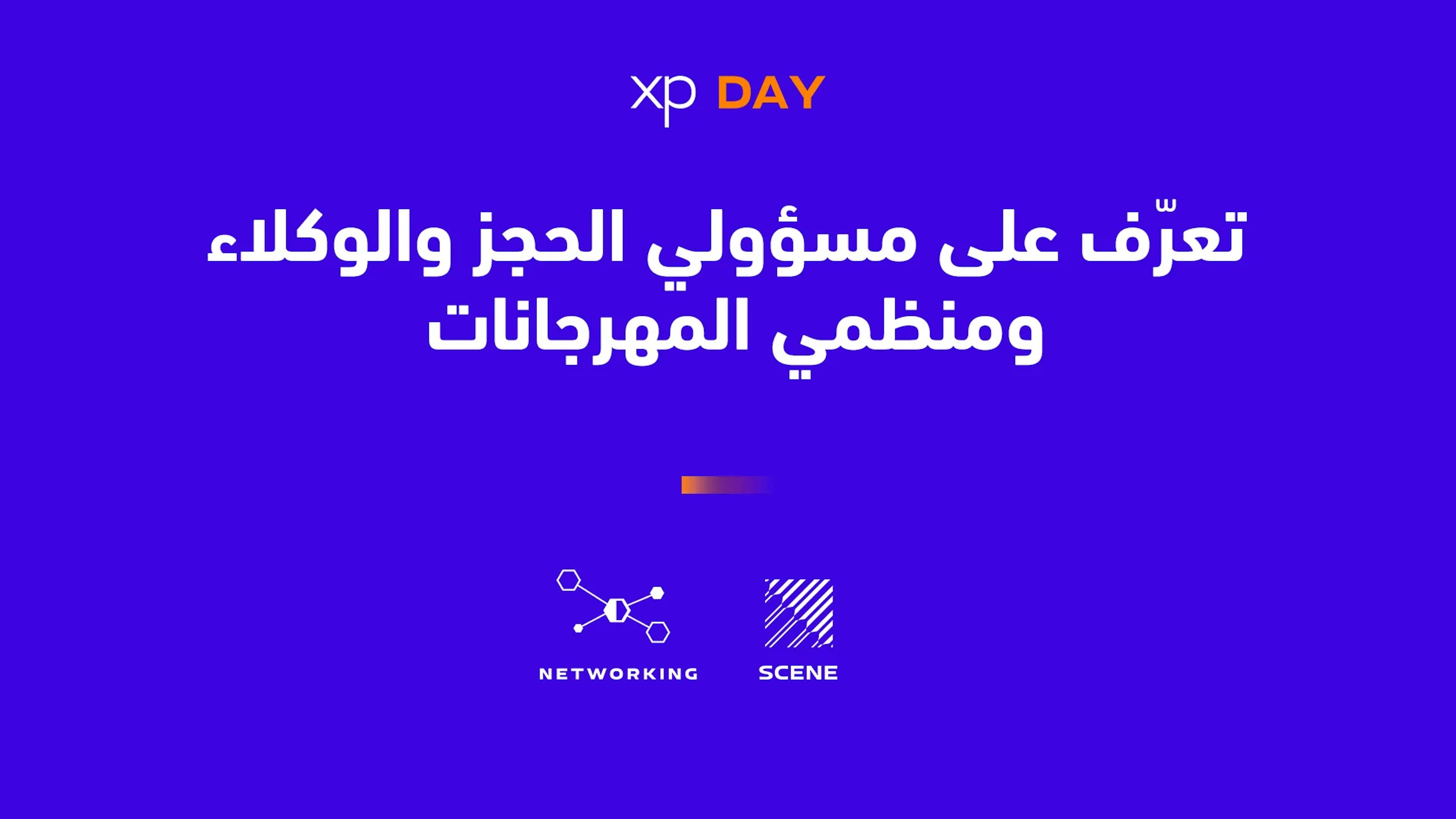 xp DAY

تعرّف على مسؤولي الحجز والوكلاء ومنظمي المهرجانات

NETWORKING

SCENE